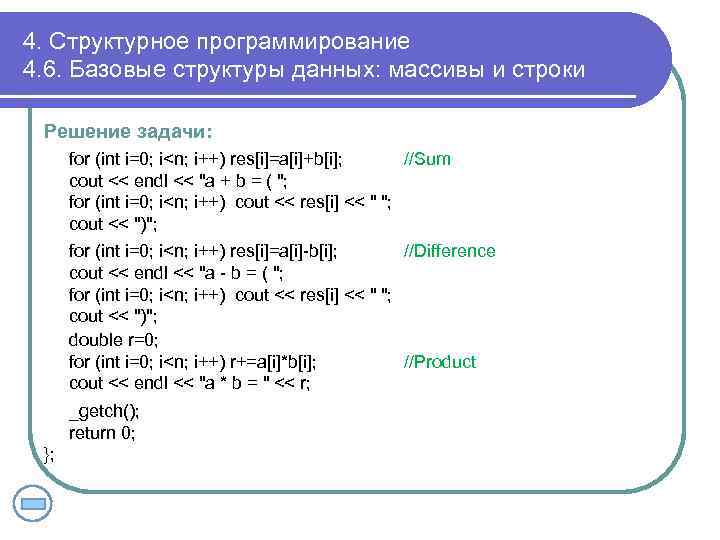 4. Структурное программирование
4.6. Базовые структуры данных: массивы и строки

Решение задачи:

for (int i=0; i<n; i++) res[i]=a[i]+b[i]; //Sum
cout << endl << "a + b = ( ";
for (int i=0; i<n; i++) cout << res[i] << " ";
cout << ")";

for (int i=0; i<n; i++) res[i]=a[i]-b[i]; //Difference
cout << endl << "a - b = ( ";
for (int i=0; i<n; i++) cout << res[i] << " ";
cout << ")";

double r=0;
for (int i=0; i<n; i++) r+=a[i]*b[i]; //Product
cout << endl << "a * b = " << r;

_getch();
return 0;
};